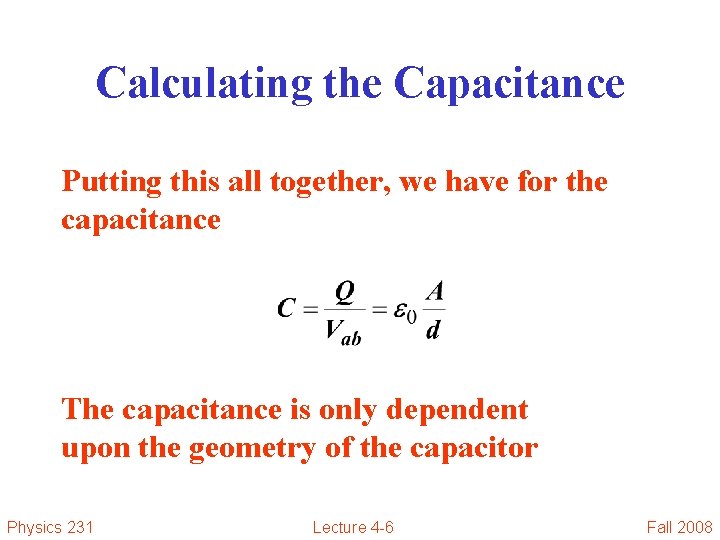 Calculating the Capacitance

Putting this all together, we have for the capacitance

$C = \frac{Q}{V_{ab}} = \varepsilon_0 \frac{A}{d}$

The capacitance is only dependent upon the geometry of the capacitor

Physics 231

Lecture 4-6

Fall 2008